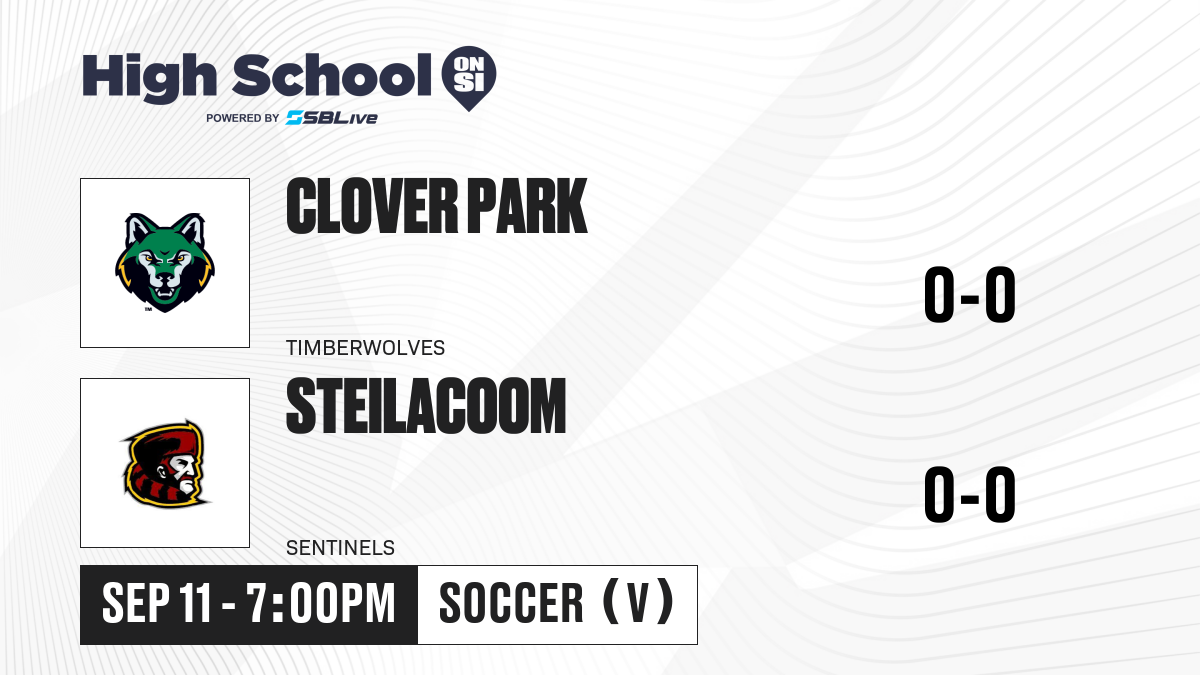 High School ON SI
POWERED BY SBLive

CLOVER PARK
TIMBERWOLVES
0-0

STEILACOOM
SENTINELS
0-0

SEP 11 - 7:00PM
SOCCER (V)